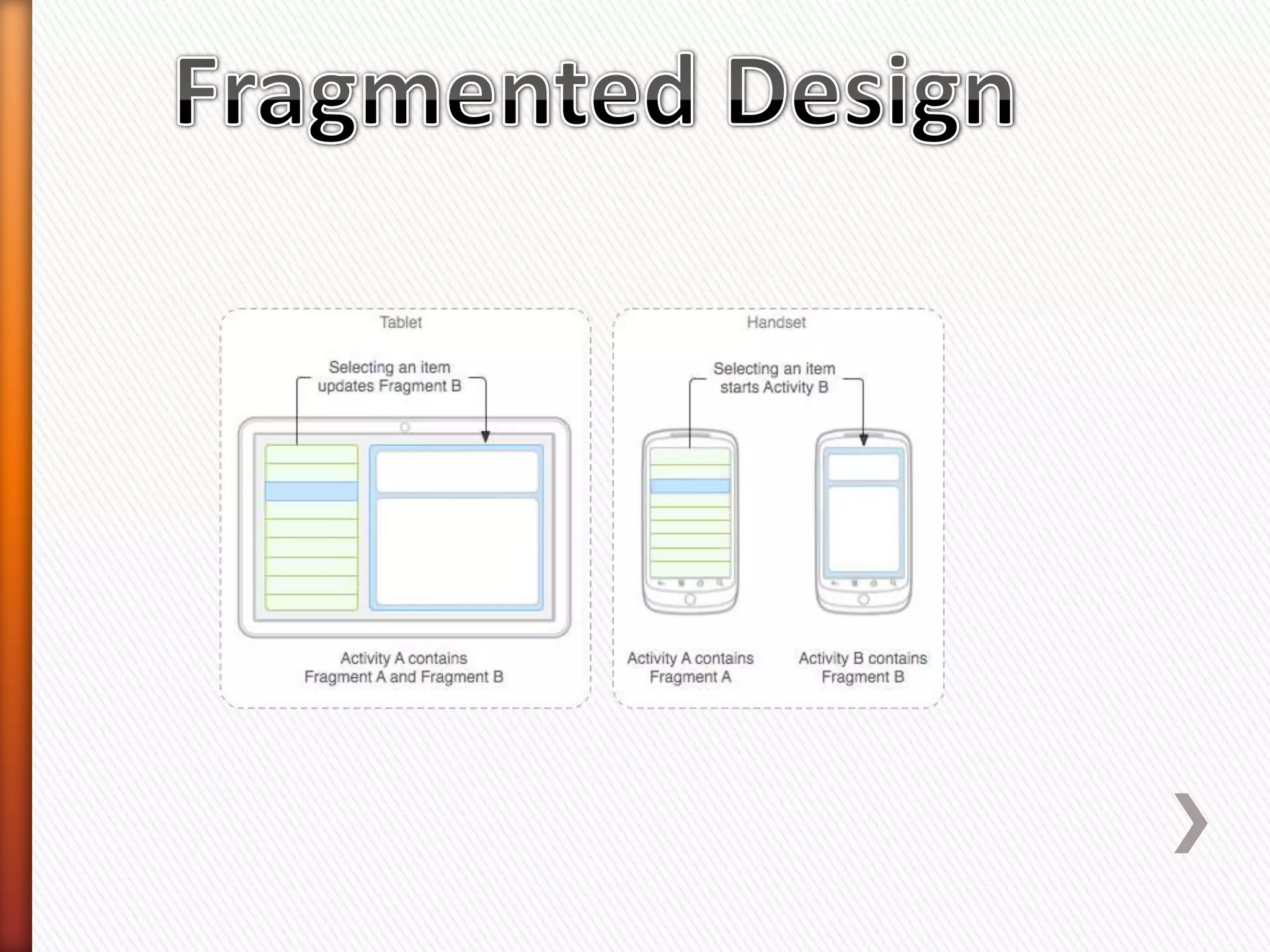 Fragmented Design

Tablet

Selecting an item updates Fragment B

Activity A contains Fragment A and Fragment B

Handset

Selecting an item starts Activity B

Activity A contains Fragment A

Activity B contains Fragment B